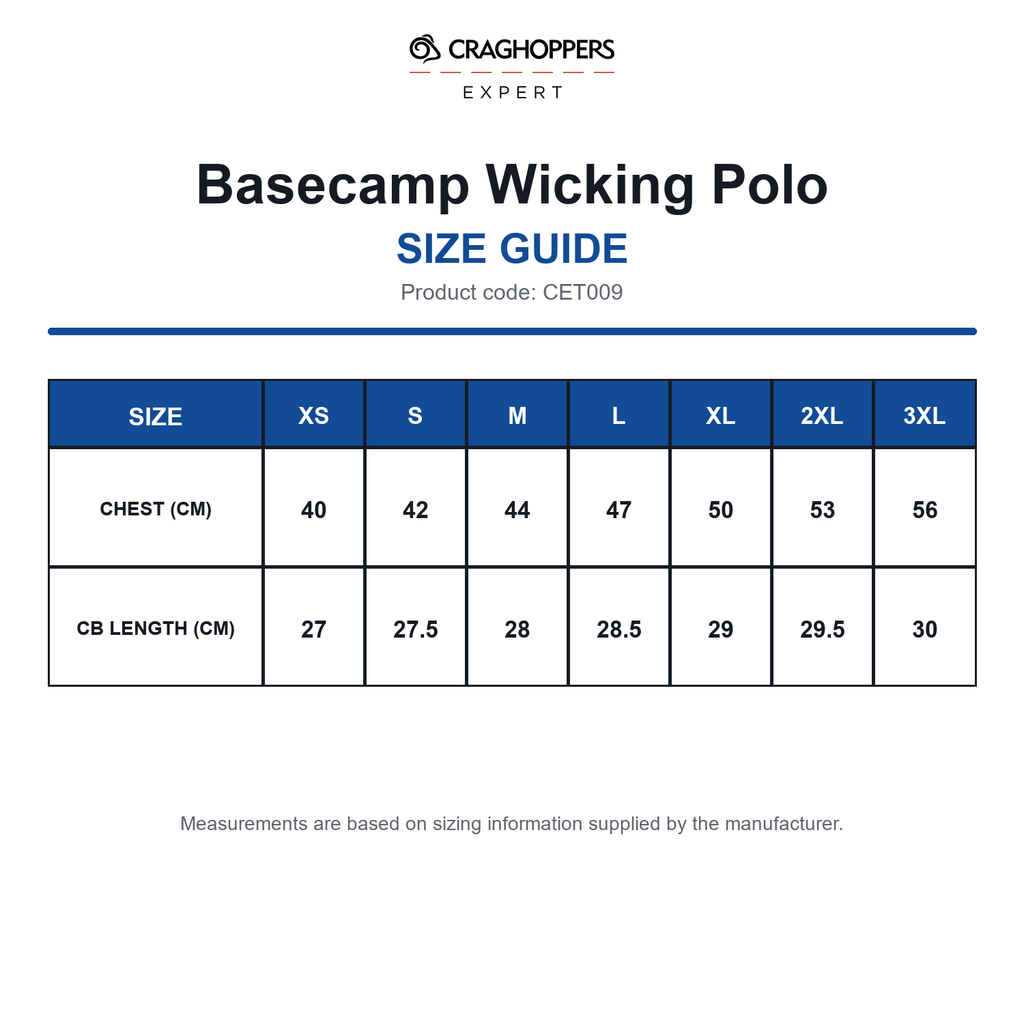 CRAGHOPPERS
EXPERT

Basecamp Wicking Polo

SIZE GUIDE

Product code: CET009

| SIZE | XS | S | M | L | XL | 2XL | 3XL |
|---|---|---|---|---|---|---|---|
| CHEST (CM) | 40 | 42 | 44 | 47 | 50 | 53 | 56 |
| CB LENGTH (CM) | 27 | 27.5 | 28 | 28.5 | 29 | 29.5 | 30 |

Measurements are based on sizing information supplied by the manufacturer.